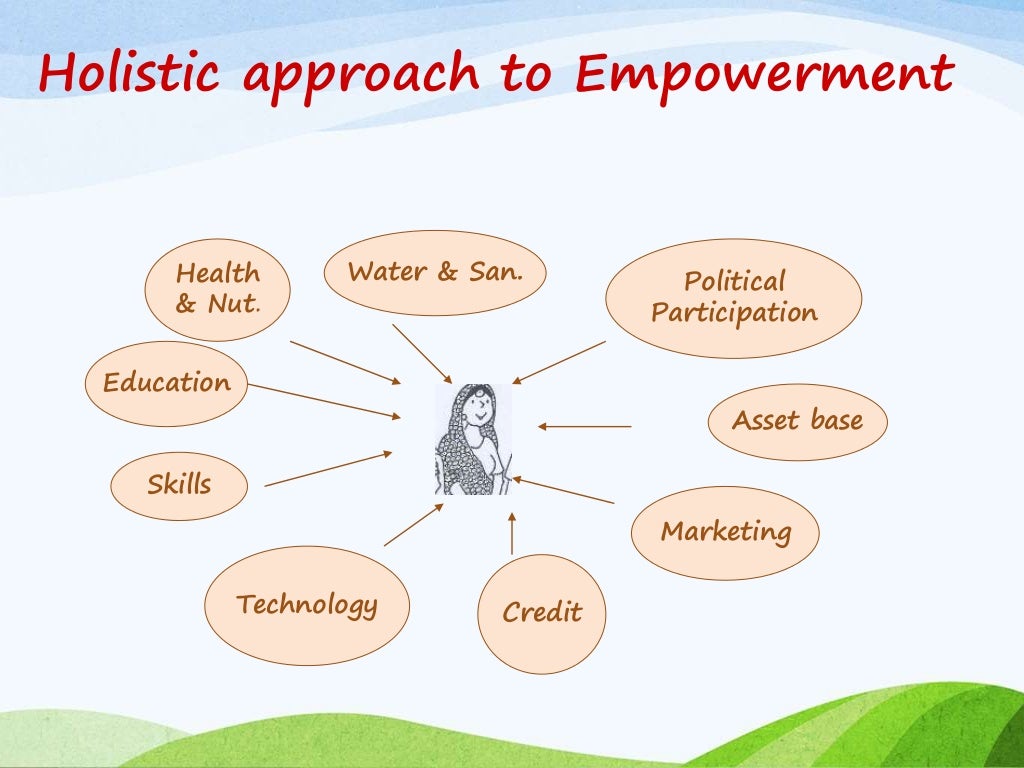 Holistic approach to Empowerment

Health & Nut.

Water & San.

Political Participation

Education

Asset base

Skills

Marketing

Technology

Credit